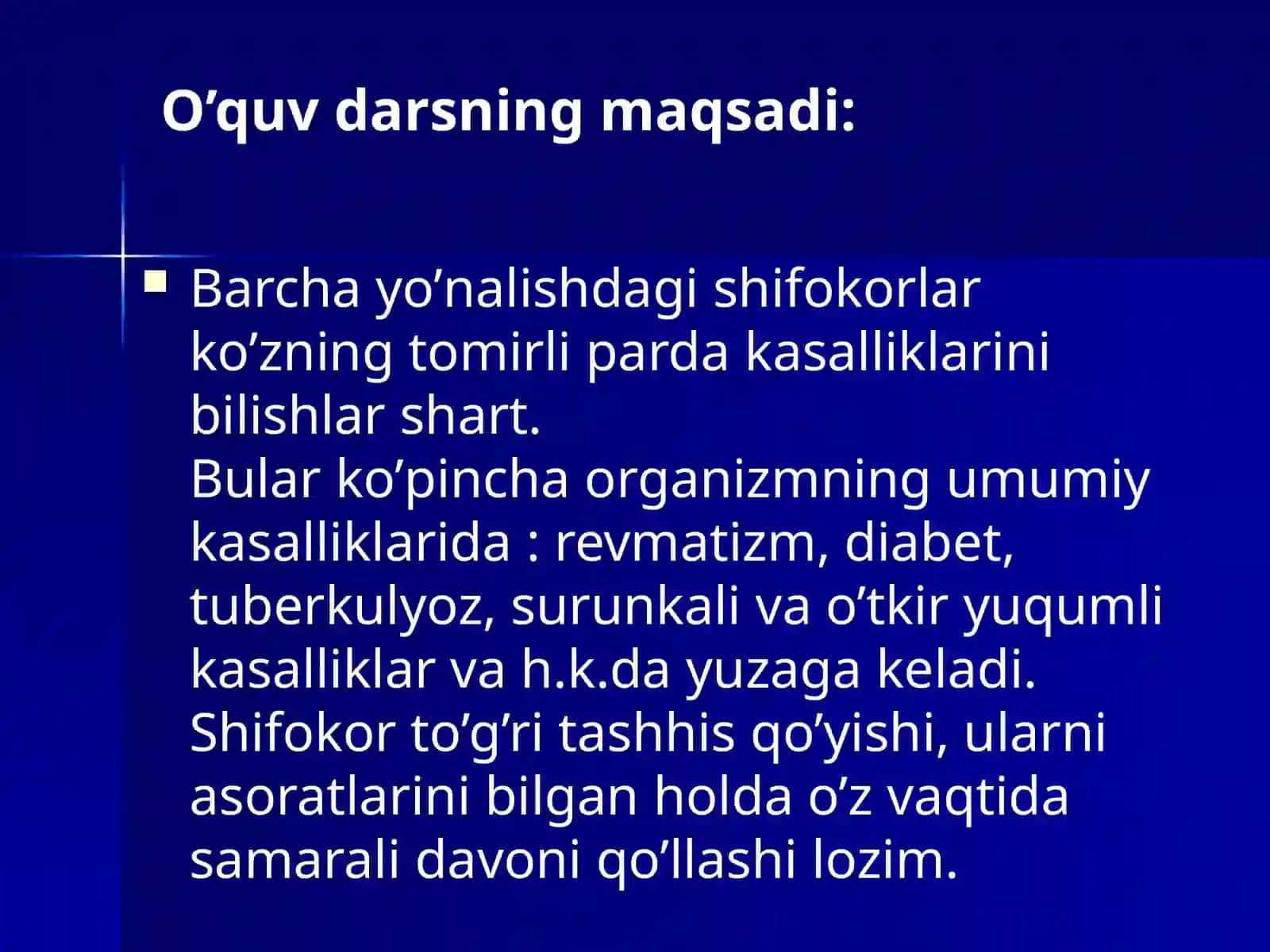 O’quv darsning maqsadi:

Barcha yo’nalishdagi shifokorlar ko’zning tomirli parda kasalliklarini bilishlar shart.
Bular ko’pincha organizmning umumiy kasalliklarida : revmatizm, diabet, tuberkulyoz, surunkali va o’tkir yuqumli kasalliklar va h.k.da yuzaga keladi. Shifokor to’g’ri tashhis qo’yishi, ularni asoratlarini bilgan holda o’z vaqtida samarali davoni qo’llashi lozim.